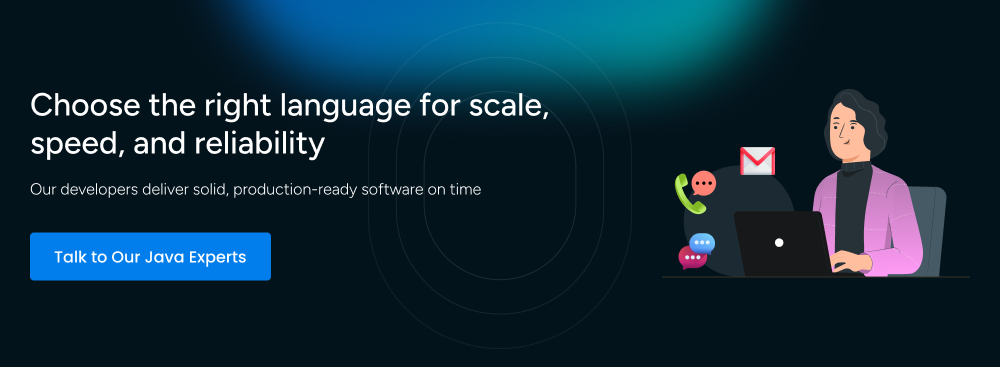 Choose the right language for scale, speed, and reliability

Our developers deliver solid, production-ready software on time

Talk to Our Java Experts